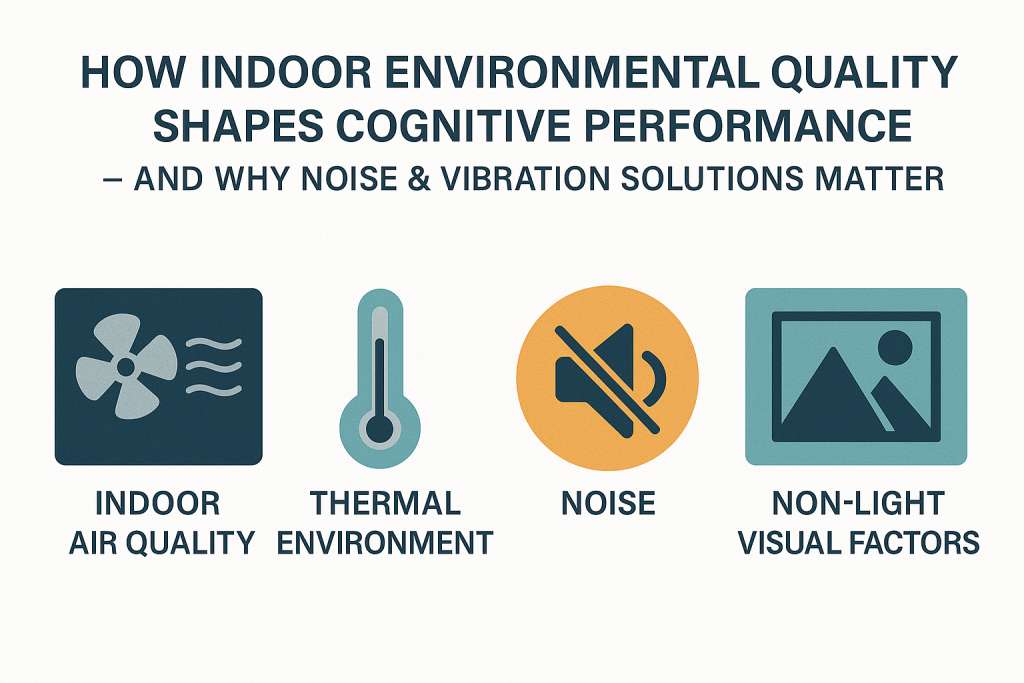 HOW INDOOR ENVIRONMENTAL QUALITY SHAPES COGNITIVE PERFORMANCE
– AND WHY NOISE & VIBRATION SOLUTIONS MATTER

INDOOR AIR QUALITY

THERMAL ENVIRONMENT

NOISE

NON-LIGHT VISUAL FACTORS